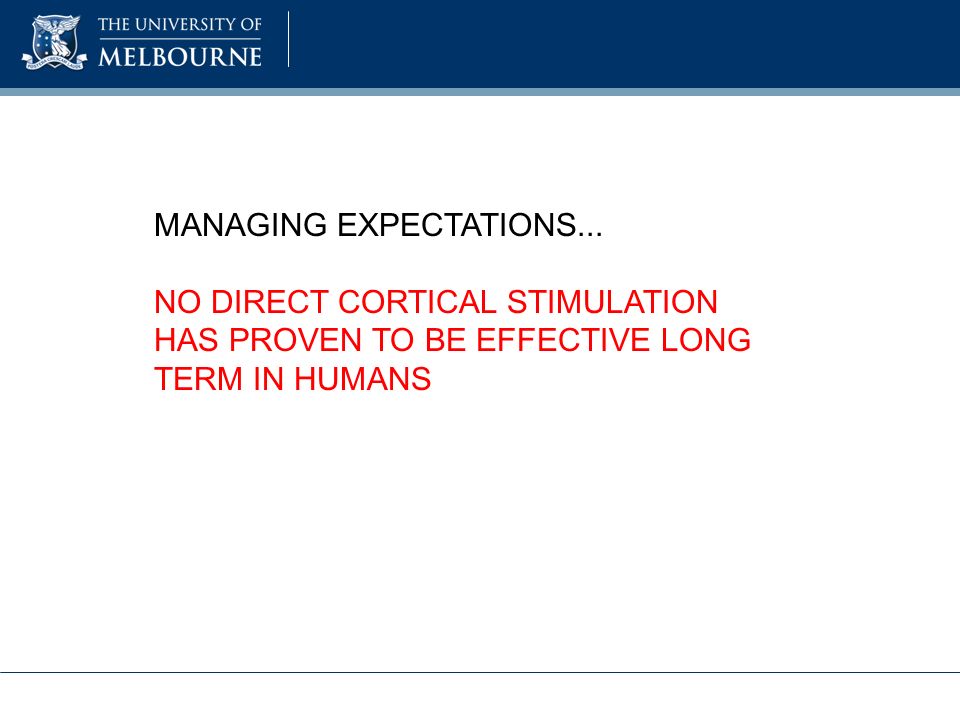 THE UNIVERSITY OF MELBOURNE

MANAGING EXPECTATIONS...

NO DIRECT CORTICAL STIMULATION HAS PROVEN TO BE EFFECTIVE LONG TERM IN HUMANS